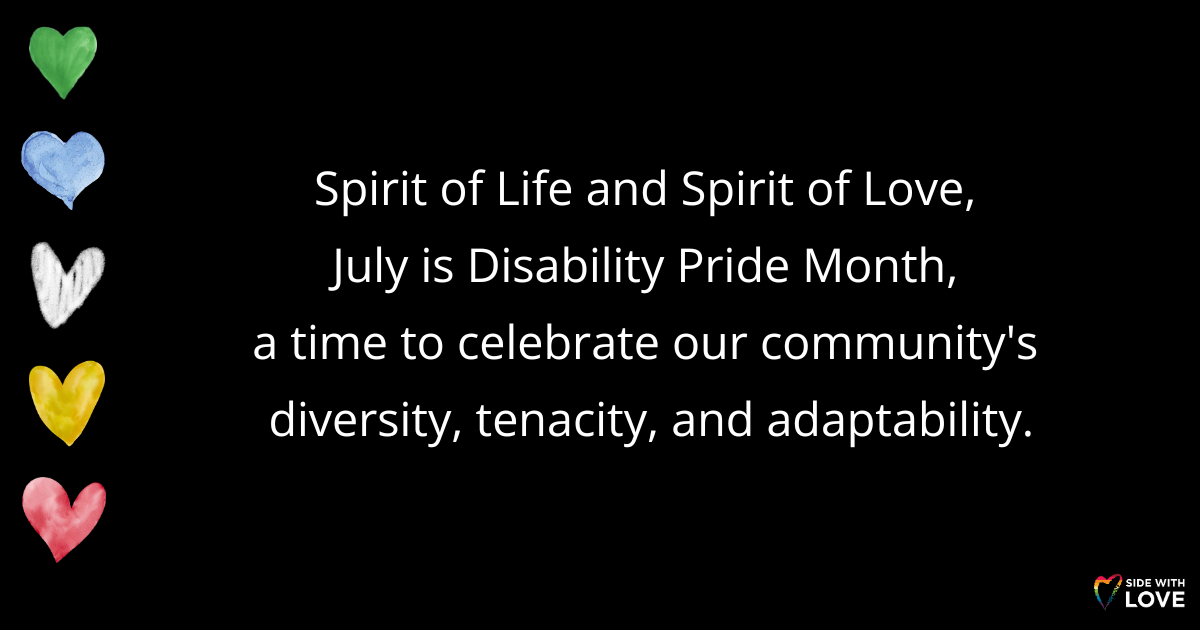 Spirit of Life and Spirit of Love,
July is Disability Pride Month,
a time to celebrate our community's
diversity, tenacity, and adaptability.

SIDE WITH
LOVE